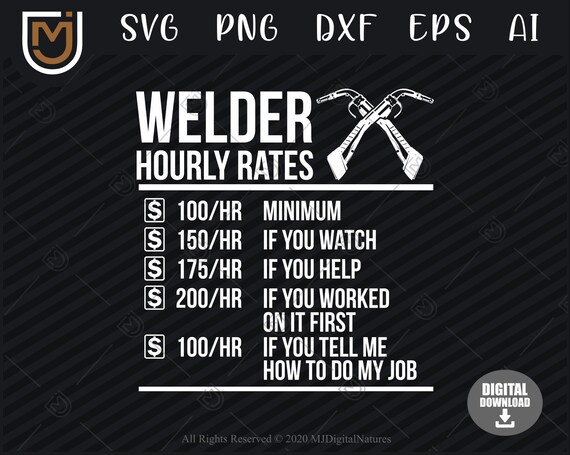 MJ

SVG PNG DXF EPS AI

WELDER
HOURLY RATES

$ 100/HR MINIMUM
$ 150/HR IF YOU WATCH
$ 175/HR IF YOU HELP
$ 200/HR IF YOU WORKED ON IT FIRST
$ 100/HR IF YOU TELL ME HOW TO DO MY JOB

DIGITAL DOWNLOAD

All Rights Reserved © 2020 MJDigitalNatures